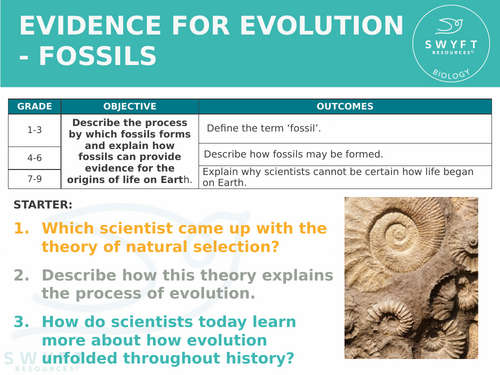 EVIDENCE FOR EVOLUTION - FOSSILS

SWYFT RESOURCES© BIOLOGY

| GRADE | OBJECTIVE | OUTCOMES |
|---|---|---|
| 1-3 | Describe the process by which fossils forms and explain how fossils can provide evidence for the origins of life on Earth. | Define the term 'fossil'. |
| 4-6 | | Describe how fossils may be formed. |
| 7-9 | | Explain why scientists cannot be certain how life began on Earth. |

STARTER:

1. Which scientist came up with the theory of natural selection?

2. Describe how this theory explains the process of evolution.

3. How do scientists today learn more about how evolution unfolded throughout history?

SWYFT RESOURCES©